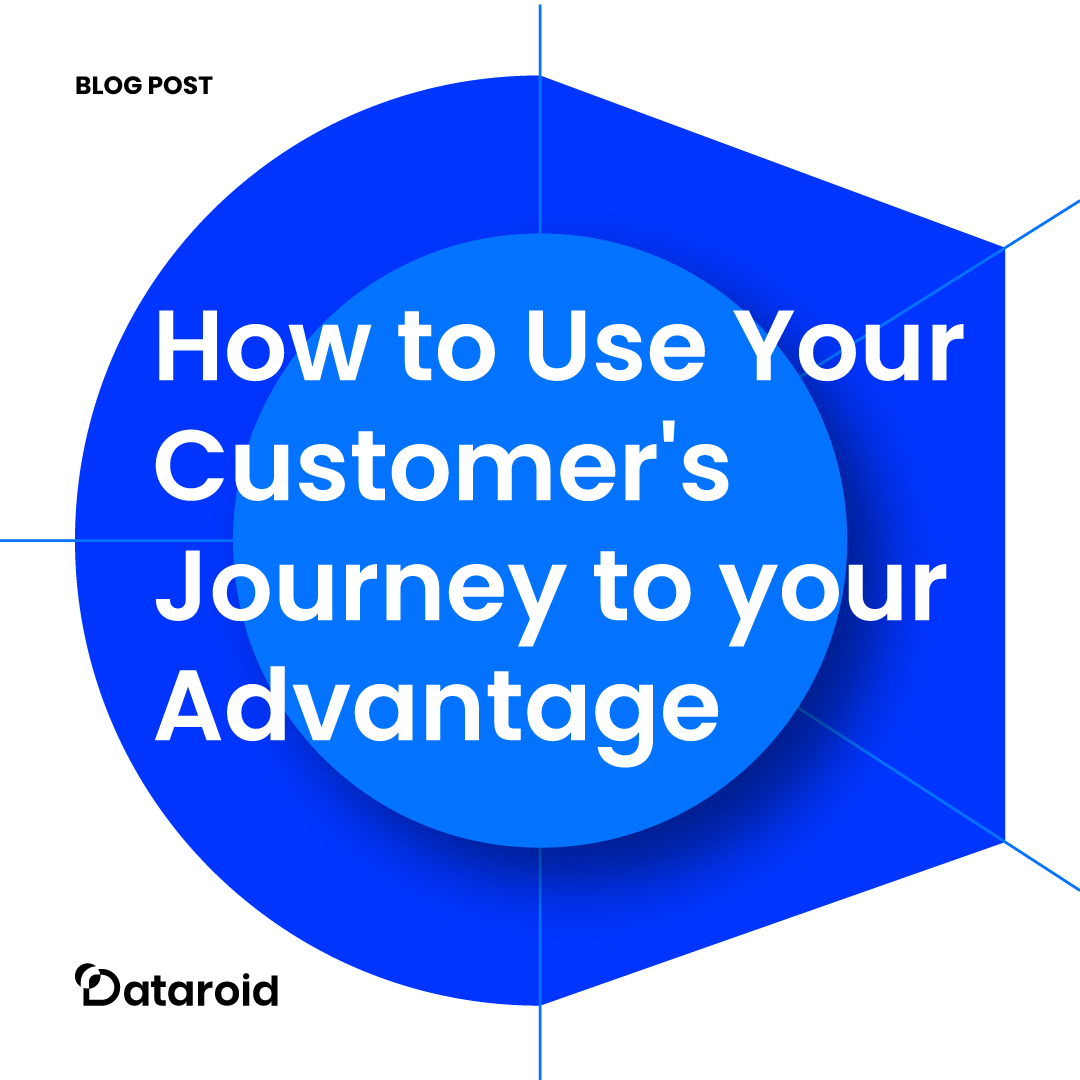 BLOG POST

How to Use Your Customer's Journey to your Advantage

Dataroid